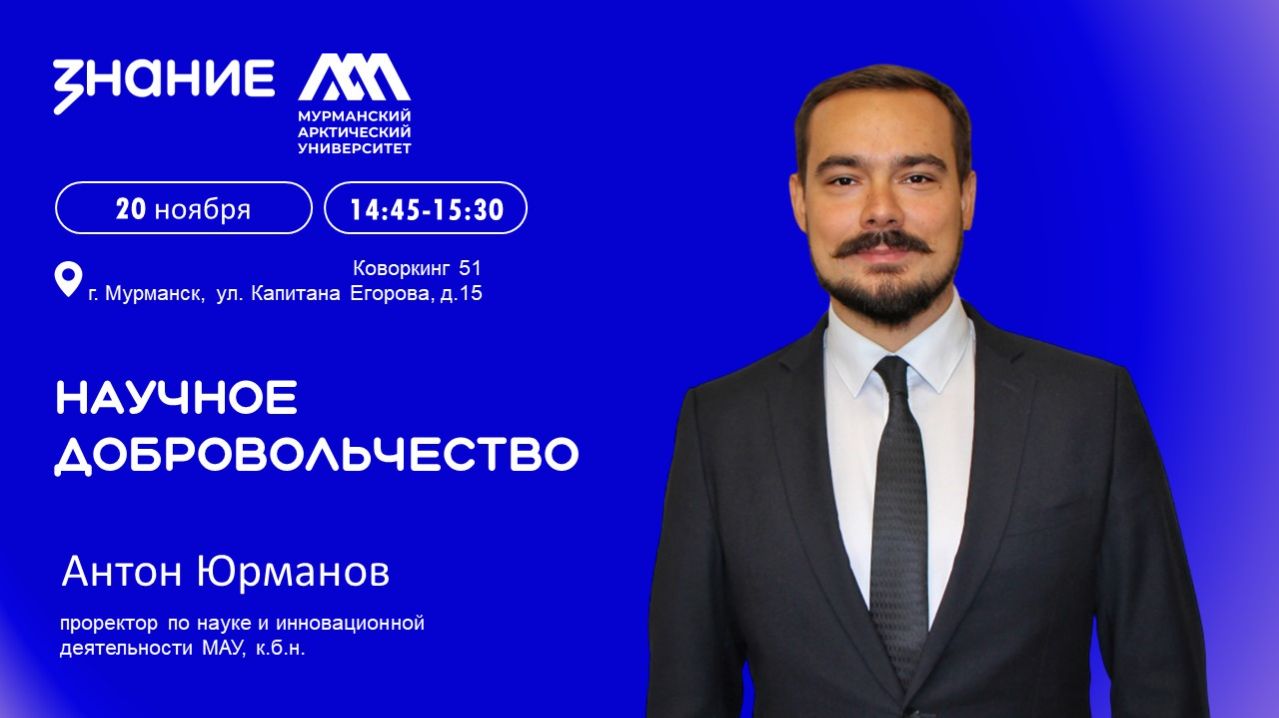 ЗНАНИЕ

МУРМАНСКИЙ АРКТИЧЕСКИЙ УНИВЕРСИТЕТ

20 ноября

14:45-15:30

Коворкинг 51
г. Мурманск, ул. Капитана Егорова, д.15

НАУЧНОЕ ДОБРОВОЛЬЧЕСТВО

Антон Юрманов

проректор по науке и инновационной деятельности МАУ, к.б.н.